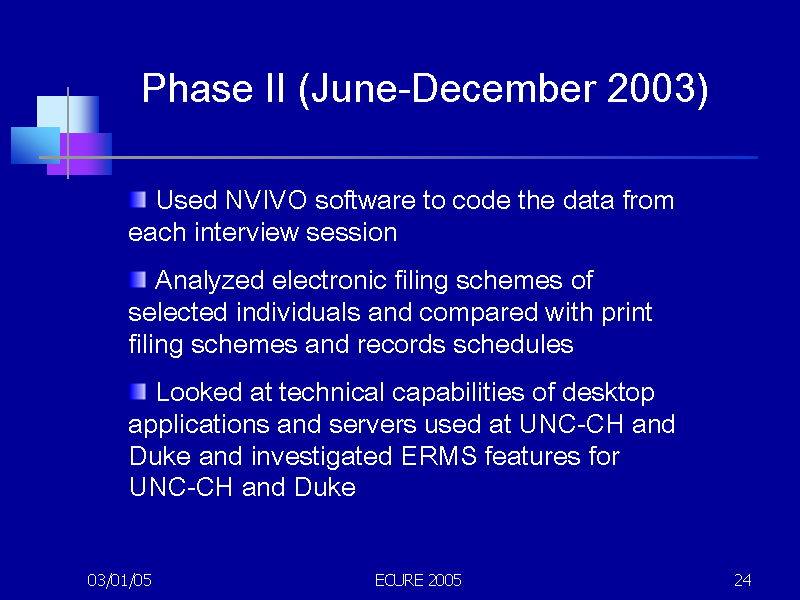 Phase II (June-December 2003)

Used NVIVO software to code the data from each interview session

Analyzed electronic filing schemes of selected individuals and compared with print filing schemes and records schedules

Looked at technical capabilities of desktop applications and servers used at UNC-CH and Duke and investigated ERMS features for UNC-CH and Duke

03/01/05

ECURE 2005

24